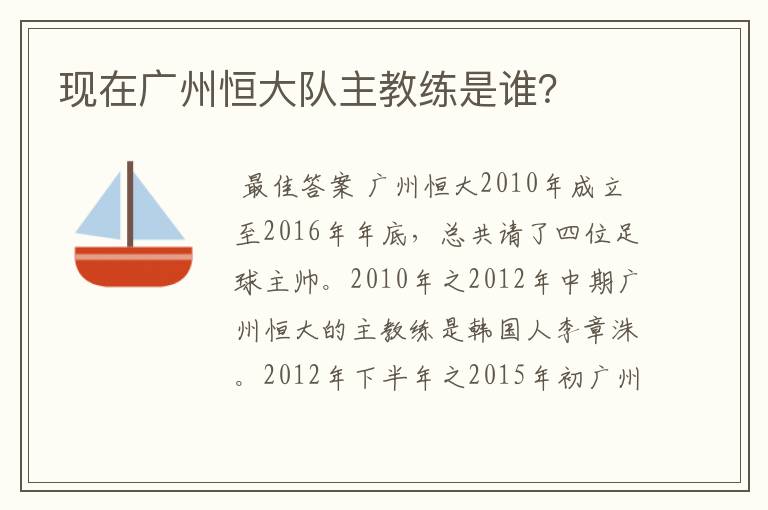 现在广州恒大队主教练是谁?

最佳答案 广州恒大2010年成立至2016年年底，总共请了四位足球主帅。2010年之2012年中期广州恒大的主教练是韩国人李章洙。2012年下半年之2015年初广州